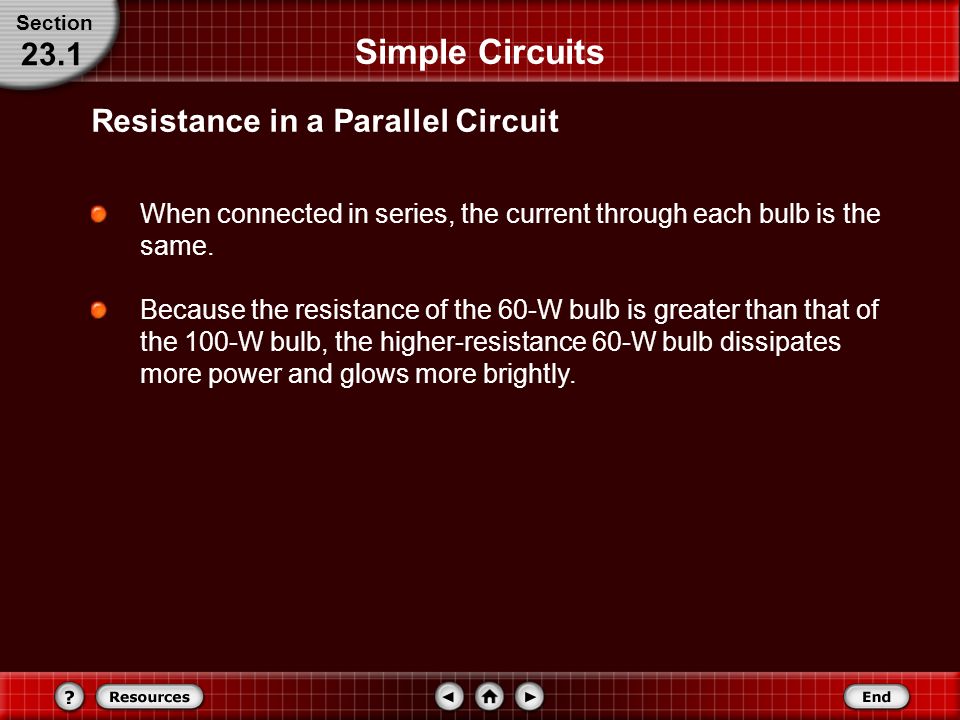 Section
23.1

Simple Circuits

Resistance in a Parallel Circuit

When connected in series, the current through each bulb is the same.

Because the resistance of the 60-W bulb is greater than that of the 100-W bulb, the higher-resistance 60-W bulb dissipates more power and glows more brightly.

?
Resources
End